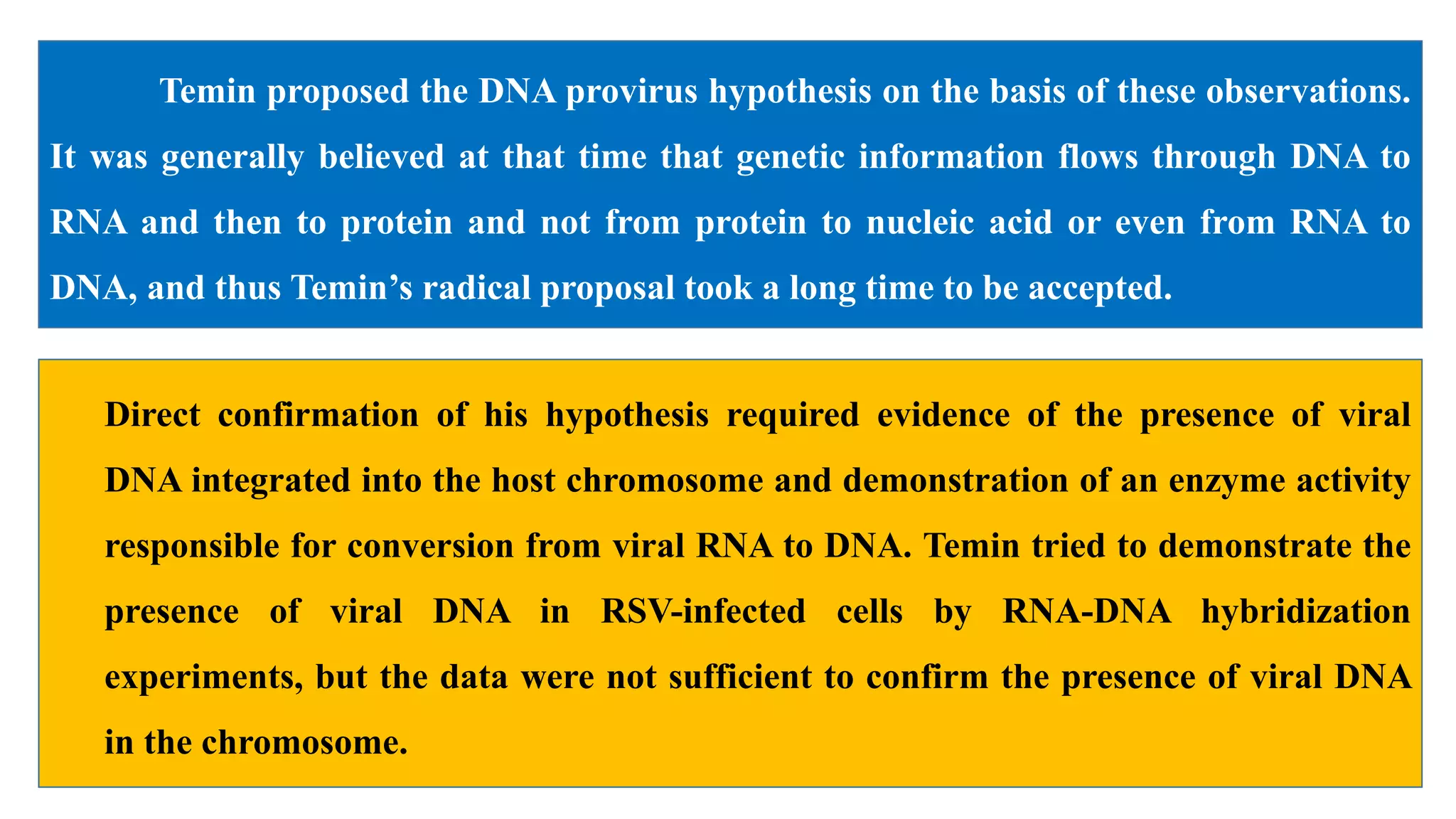 Temin proposed the DNA provirus hypothesis on the basis of these observations. It was generally believed at that time that genetic information flows through DNA to RNA and then to protein and not from protein to nucleic acid or even from RNA to DNA, and thus Temin’s radical proposal took a long time to be accepted.

Direct confirmation of his hypothesis required evidence of the presence of viral DNA integrated into the host chromosome and demonstration of an enzyme activity responsible for conversion from viral RNA to DNA. Temin tried to demonstrate the presence of viral DNA in RSV-infected cells by RNA-DNA hybridization experiments, but the data were not sufficient to confirm the presence of viral DNA in the chromosome.